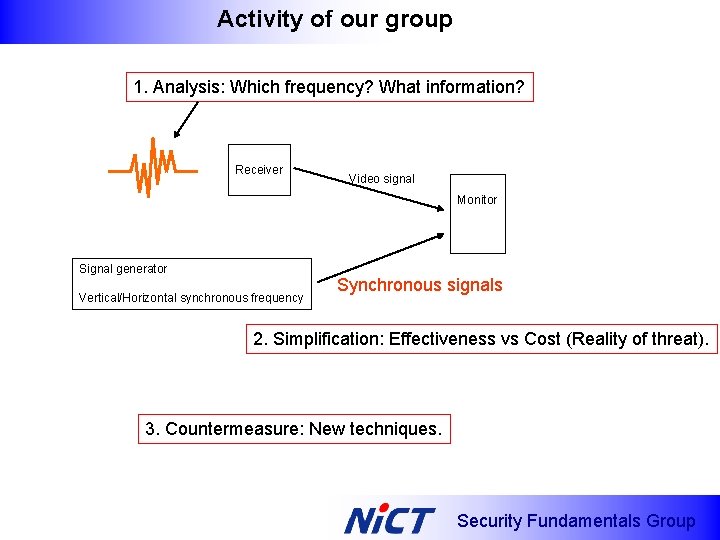 Activity of our group

1. Analysis: Which frequency? What information?

Receiver

Video signal

Monitor

Signal generator

Vertical/Horizontal synchronous frequency

Synchronous signals

2. Simplification: Effectiveness vs Cost (Reality of threat).

3. Countermeasure: New techniques.

NiCT

Security Fundamentals Group